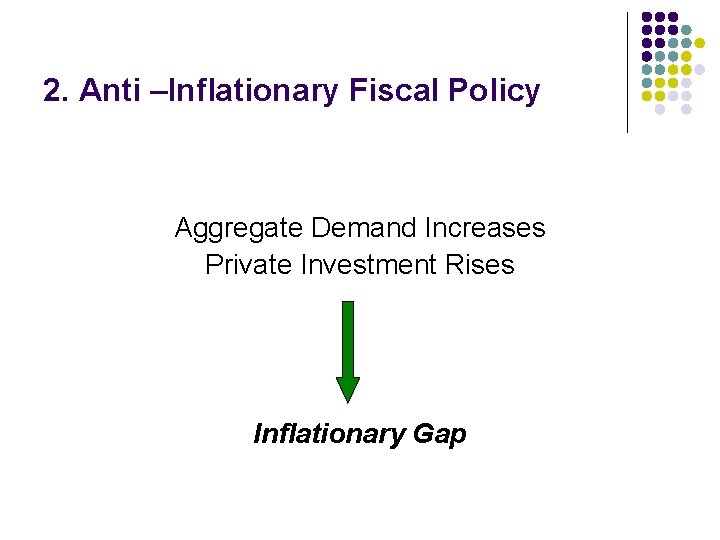 2. Anti –Inflationary Fiscal Policy

Aggregate Demand Increases
Private Investment Rises

Inflationary Gap